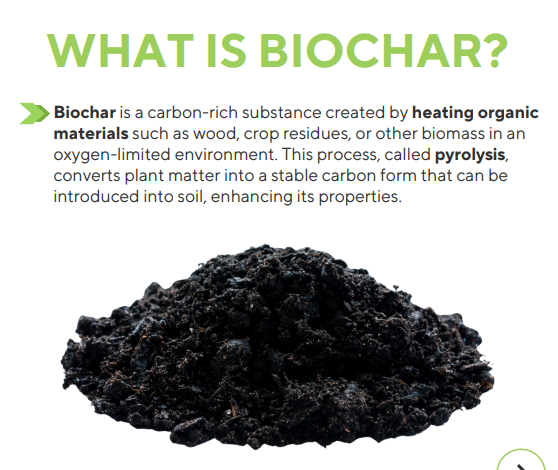 WHAT IS BIOCHAR?

Biochar is a carbon-rich substance created by heating organic materials such as wood, crop residues, or other biomass in an oxygen-limited environment. This process, called pyrolysis, converts plant matter into a stable carbon form that can be introduced into soil, enhancing its properties.